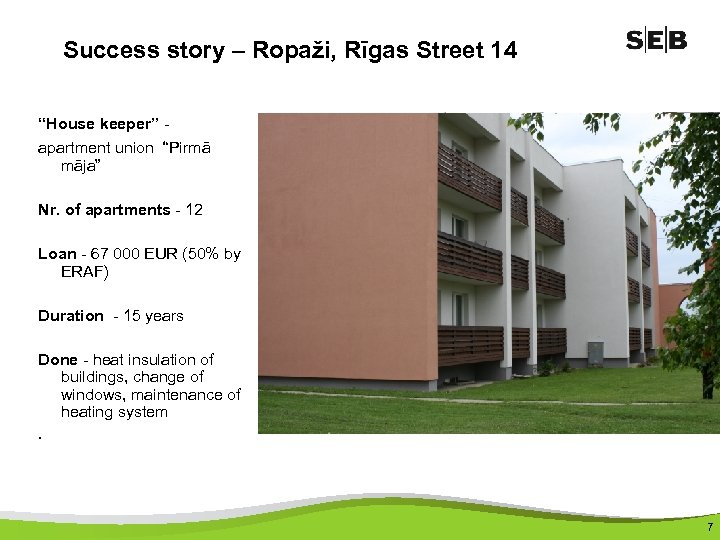 Success story – Ropaži, Rīgas Street 14

SEB

"House keeper" -

apartment union "Pirmā māja"

Nr. of apartments - 12

Loan - 67 000 EUR (50% by ERAF)

Duration - 15 years

Done - heat insulation of buildings, change of windows, maintenance of heating system

.

7